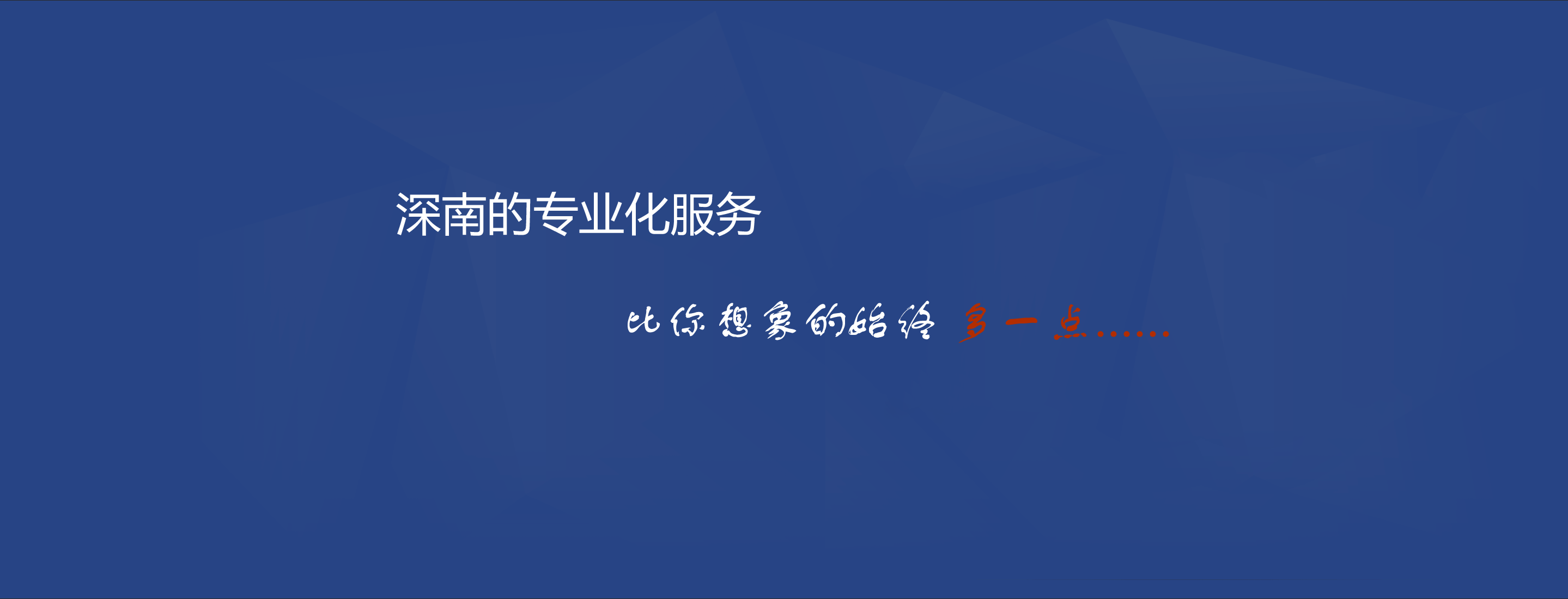 深南的专业化服务

比你想象的始终 多一点……